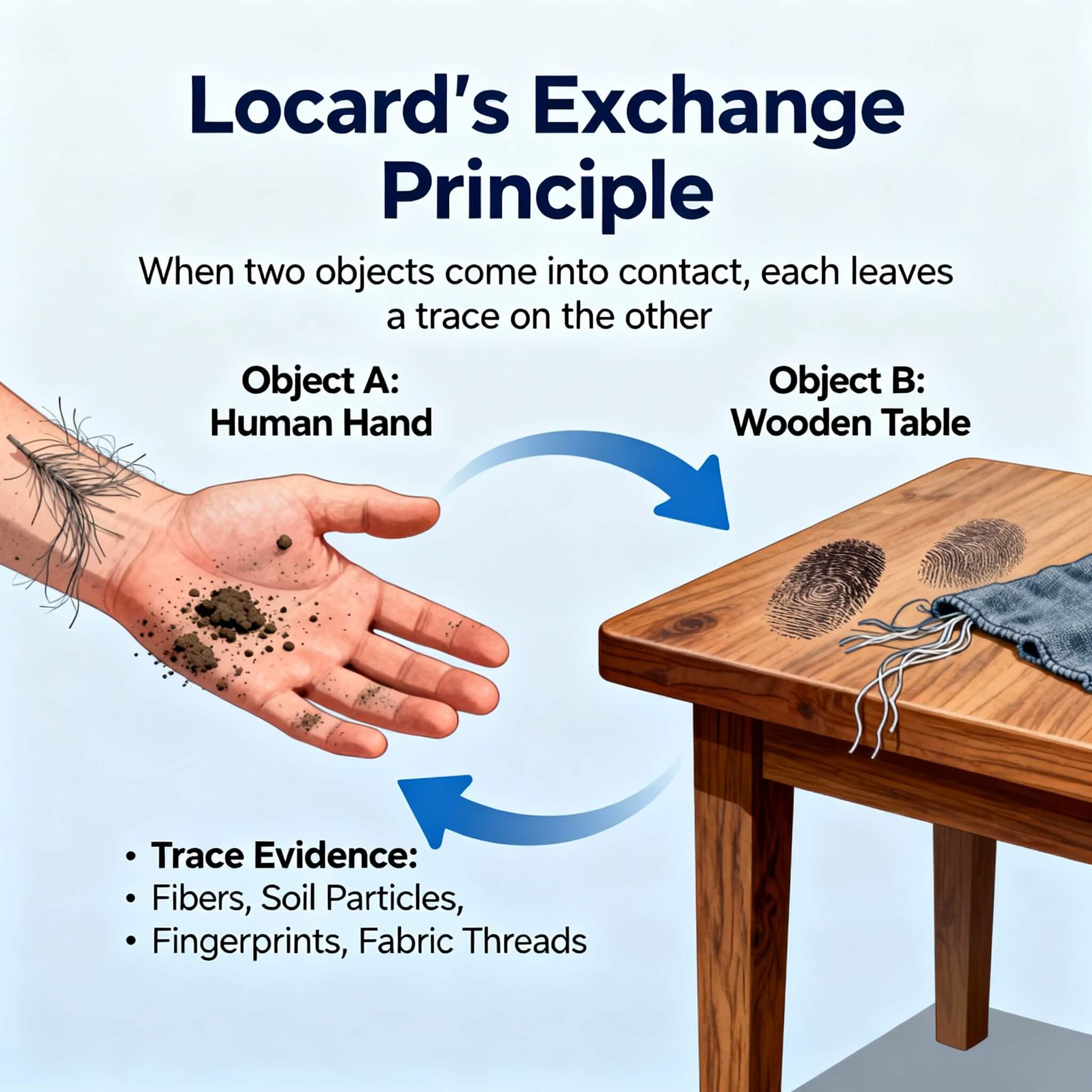 Locard's Exchange Principle

When two objects come into contact, each leaves a trace on the other

Object A: Human Hand

Object B: Wooden Table

• Trace Evidence:
• Fibers, Soil Particles,
• Fingerprints, Fabric Threads